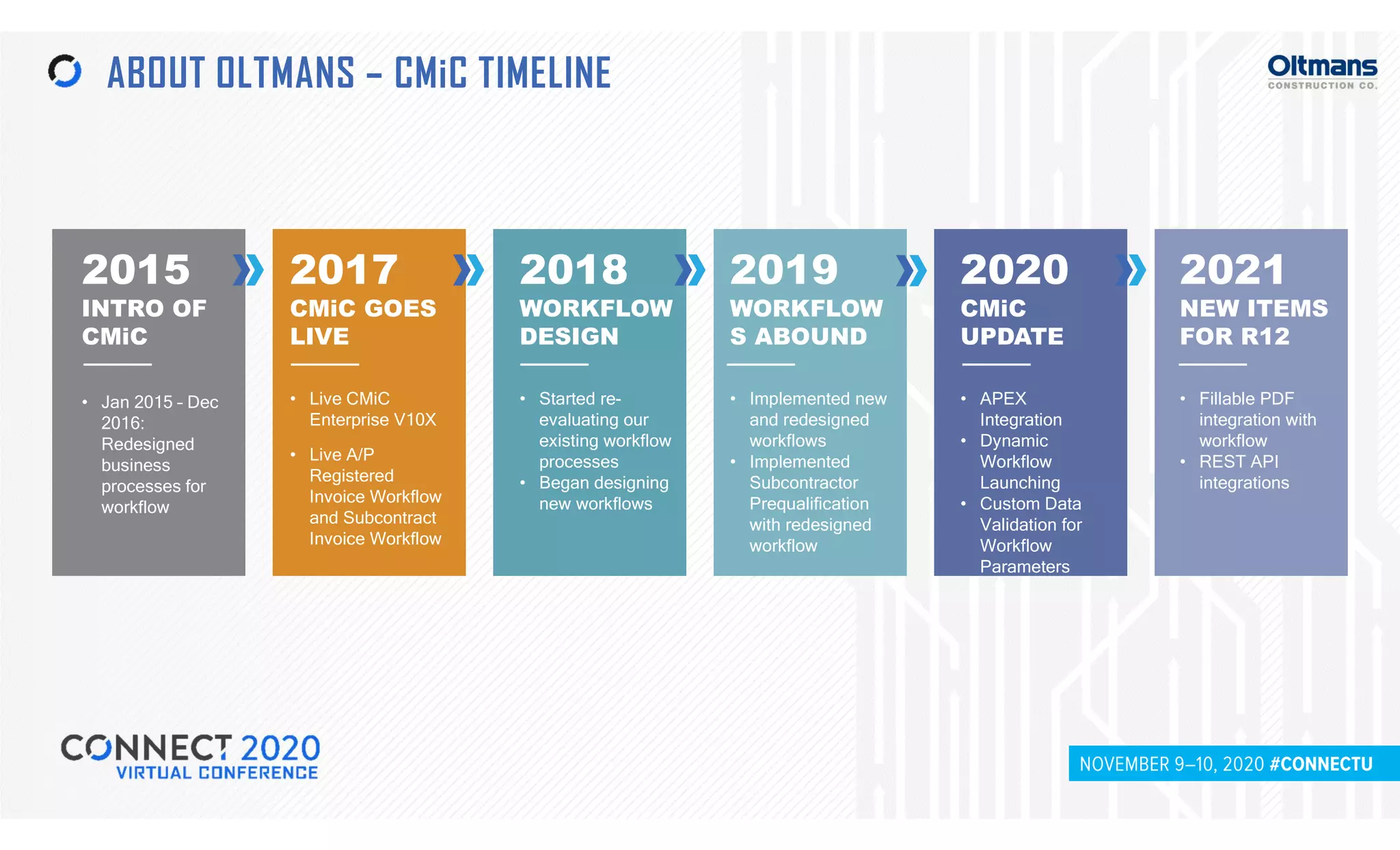 ABOUT OLTMANS – CMiC TIMELINE

Oltmans
CONSTRUCTION CO.

2015
INTRO OF CMiC

• Jan 2015 - Dec 2016: Redesigned business processes for workflow

2017
CMiC GOES LIVE

• Live CMiC Enterprise V10X
• Live A/P Registered Invoice Workflow and Subcontract Invoice Workflow

2018
WORKFLOW DESIGN

• Started re-evaluating our existing workflow processes
• Began designing new workflows

2019
WORKFLOW S ABOUND

• Implemented new and redesigned workflows
• Implemented Subcontractor Prequalification with redesigned workflow

2020
CMiC UPDATE

• APEX Integration
• Dynamic Workflow Launching
• Custom Data Validation for Workflow Parameters

2021
NEW ITEMS FOR R12

• Fillable PDF integration with workflow
• REST API integrations

CONNECT 2020
VIRTUAL CONFERENCE

NOVEMBER 9–10, 2020 #CONNECTU